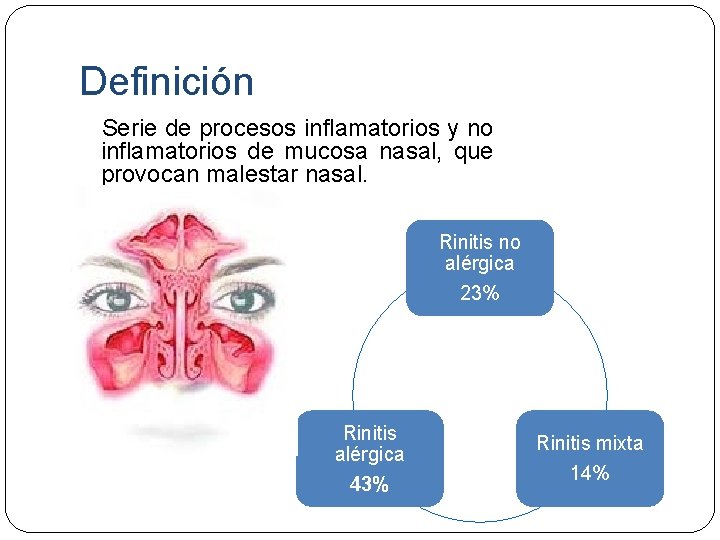 Definición

Serie de procesos inflamatorios y no inflamatorios de mucosa nasal, que provocan malestar nasal.

Rinitis no alérgica
23%

Rinitis mixta
14%

Rinitis alérgica
43%